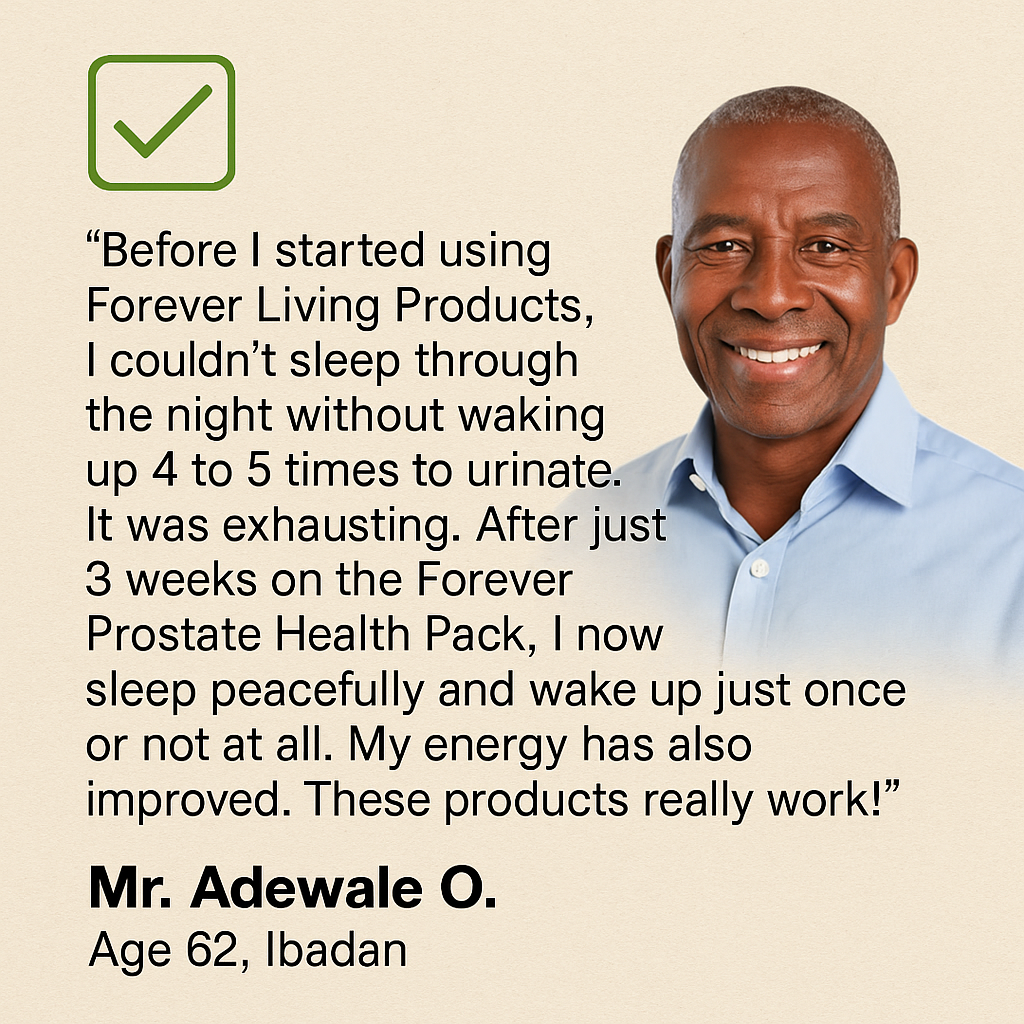 “Before I started using Forever Living Products, I couldn’t sleep through the night without waking up 4 to 5 times to urinate. It was exhausting. After just 3 weeks on the Forever Prostate Health Pack, I now sleep peacefully and wake up just once or not at all. My energy has also improved. These products really work!”

Mr. Adewale O.
Age 62, Ibadan